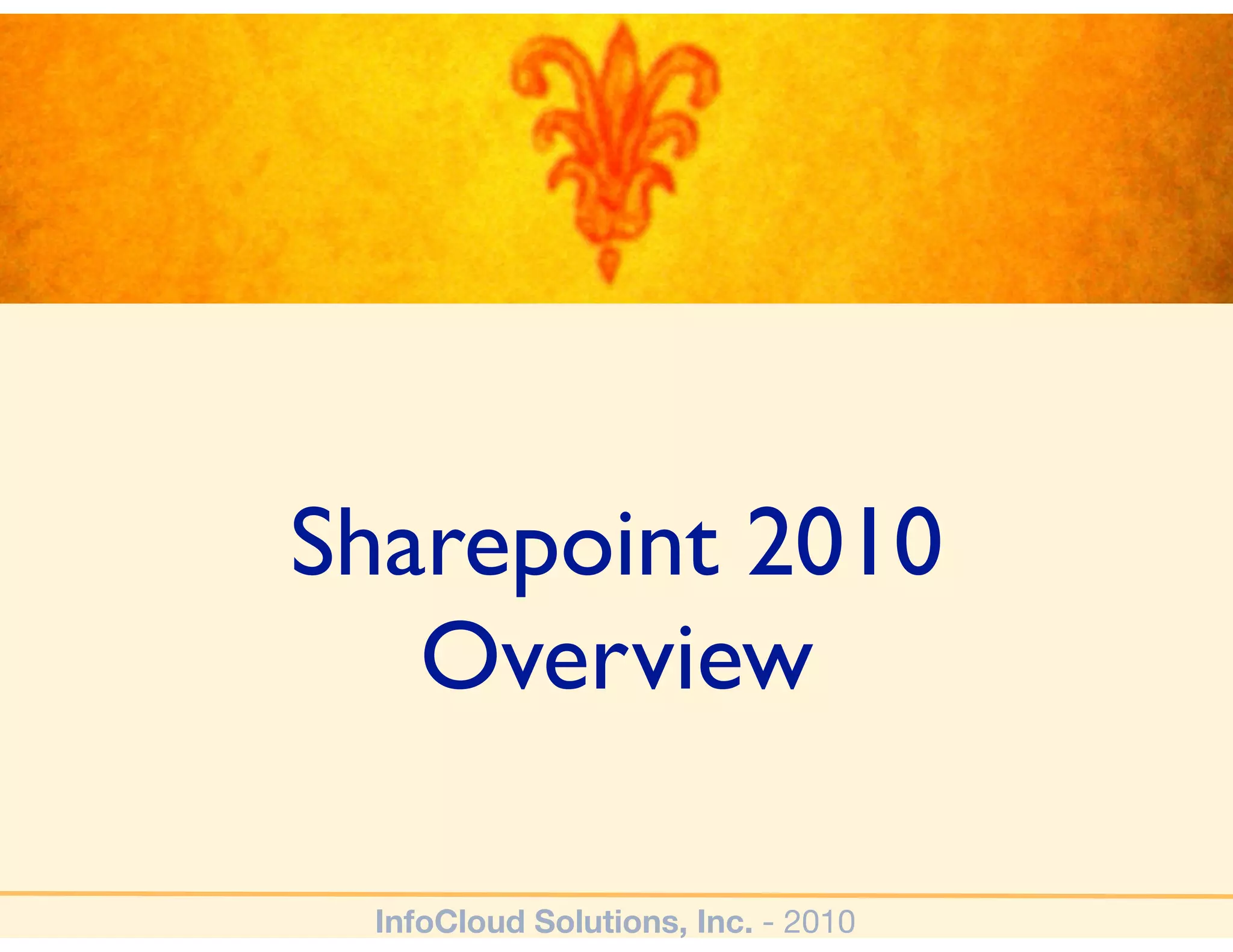 Sharepoint 2010
Overview

InfoCloud Solutions, Inc. - 2010